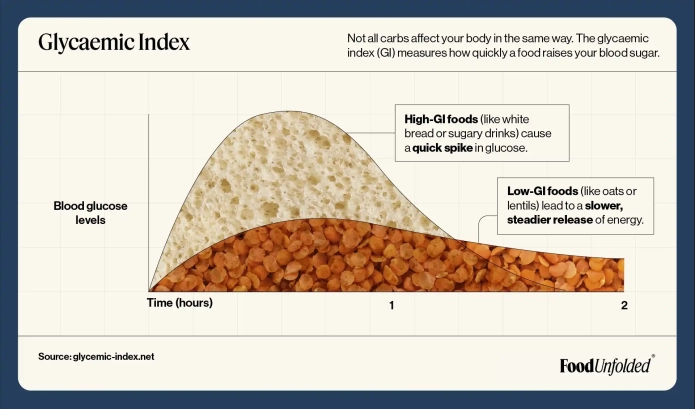 Glycaemic Index

Not all carbs affect your body in the same way. The glycaemic index (GI) measures how quickly a food raises your blood sugar.

High-GI foods (like white bread or sugary drinks) cause a quick spike in glucose.

Low-GI foods (like oats or lentils) lead to a slower, steadier release of energy.

Blood glucose levels

Time (hours)

1

2

Source: glycemic-index.net

FoodUnfolded®